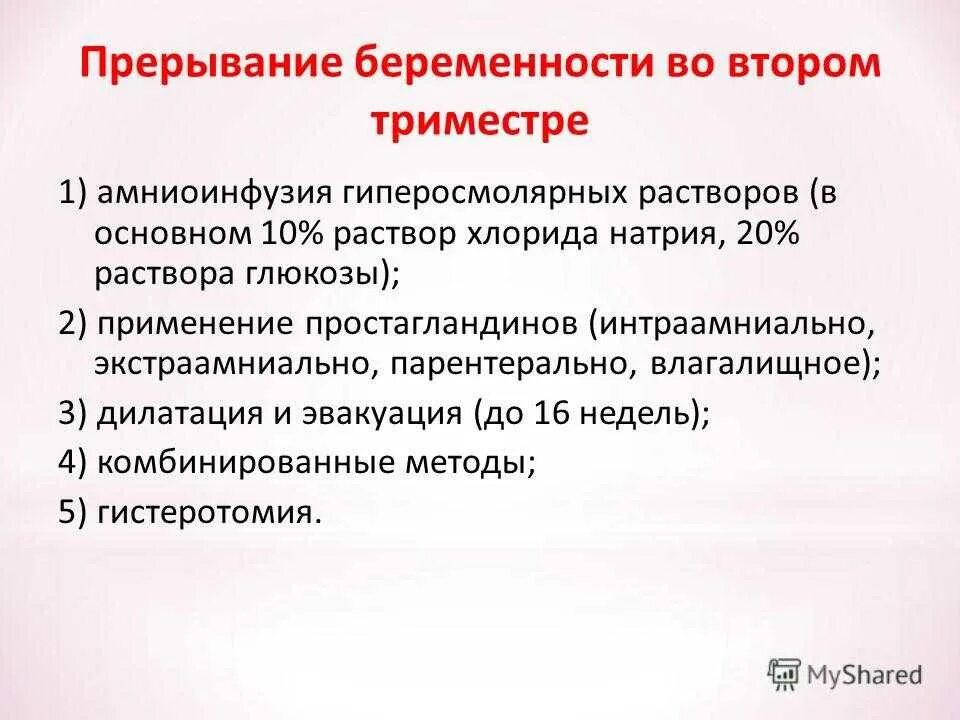 Прерывание беременности во втором триместре

1) амниоинфузия гиперосмолярных растворов (в основном 10% раствор хлорида натрия, 20% раствора глюкозы);

2) применение простагландинов (интраамниально, экстраамниально, парентерально, влагалищное);

3) дилатация и эвакуация (до 16 недель);

4) комбинированные методы;

5) гистеротомия.

MyShared